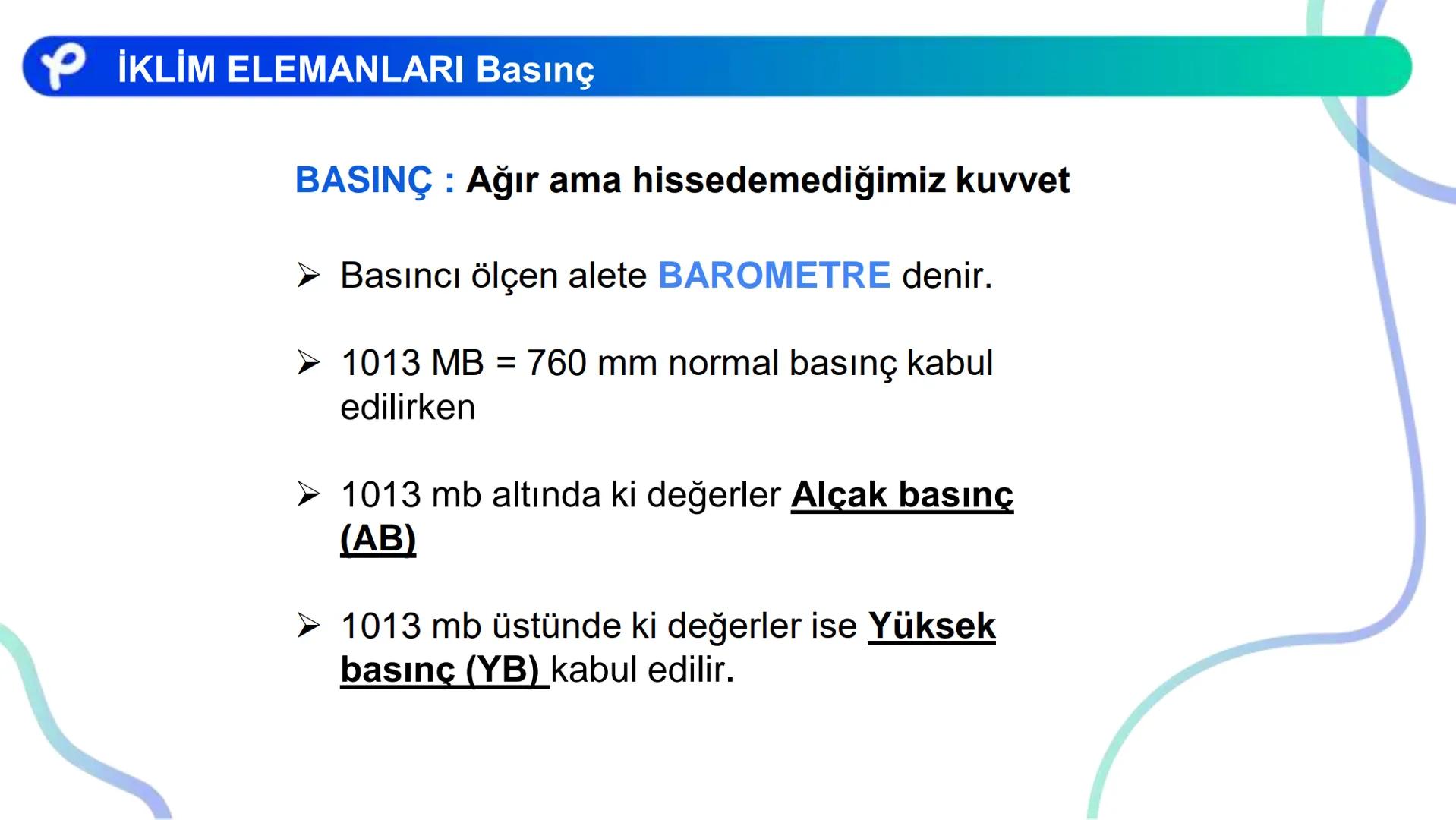 İKLİM ELEMANLARI Basınç

BASINÇ : Ağır ama hissedemediğimiz kuvvet

➢ Basıncı ölçen alete BAROMETRE denir.

➢ 1013 MB = 760 mm normal basınç kabul edilirken

➢ 1013 mb altında ki değerler Alçak basınç (AB)

➢ 1013 mb üstünde ki değerler ise Yüksek basınç (YB) kabul edilir.